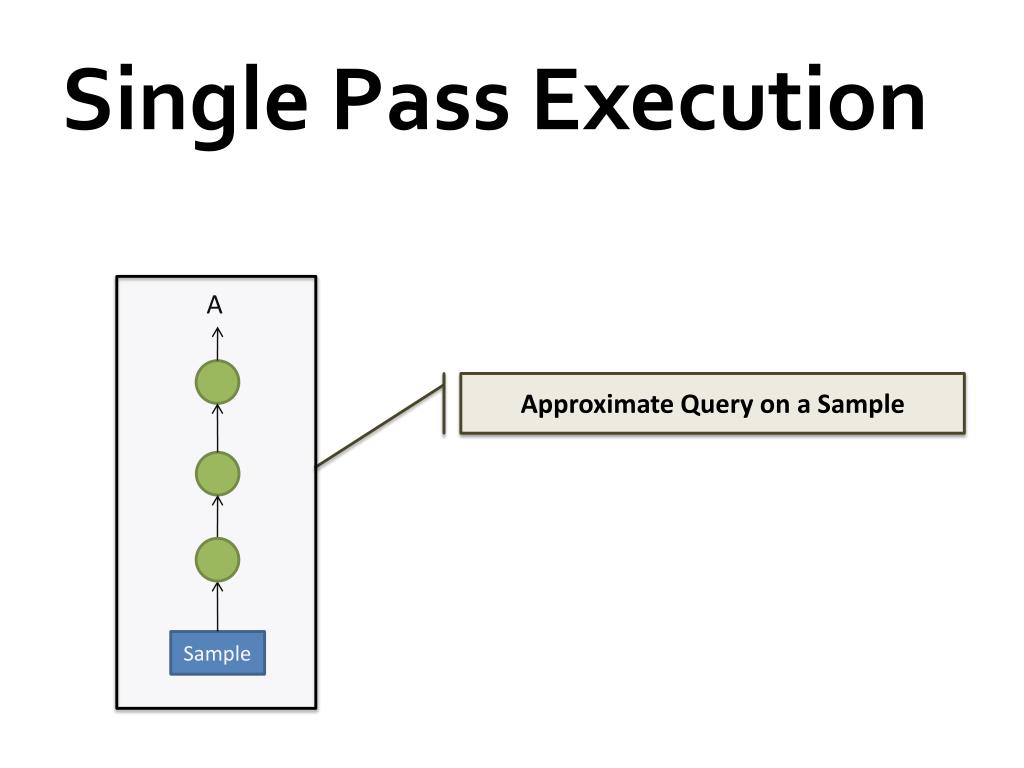 Single Pass Execution

A

Sample

Approximate Query on a Sample